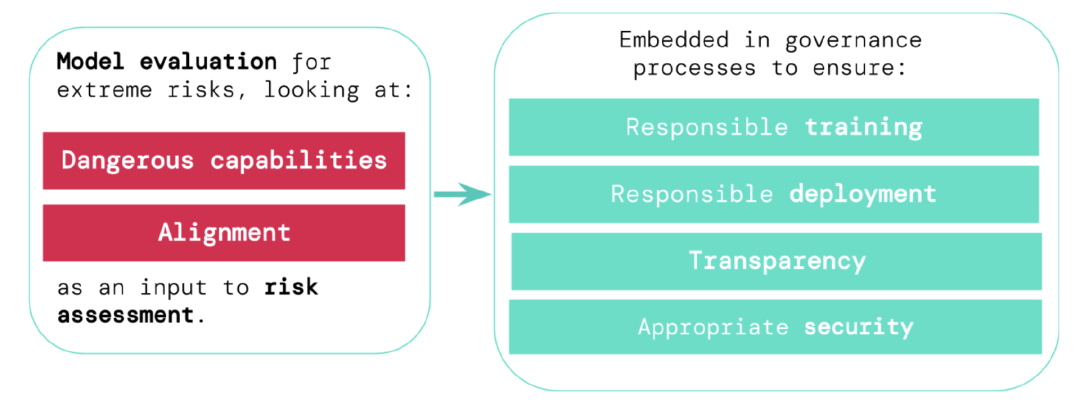 Model evaluation for extreme risks, looking at:

Dangerous capabilities

Alignment

as an input to risk assessment.

Embedded in governance processes to ensure:

Responsible training

Responsible deployment

Transparency

Appropriate security